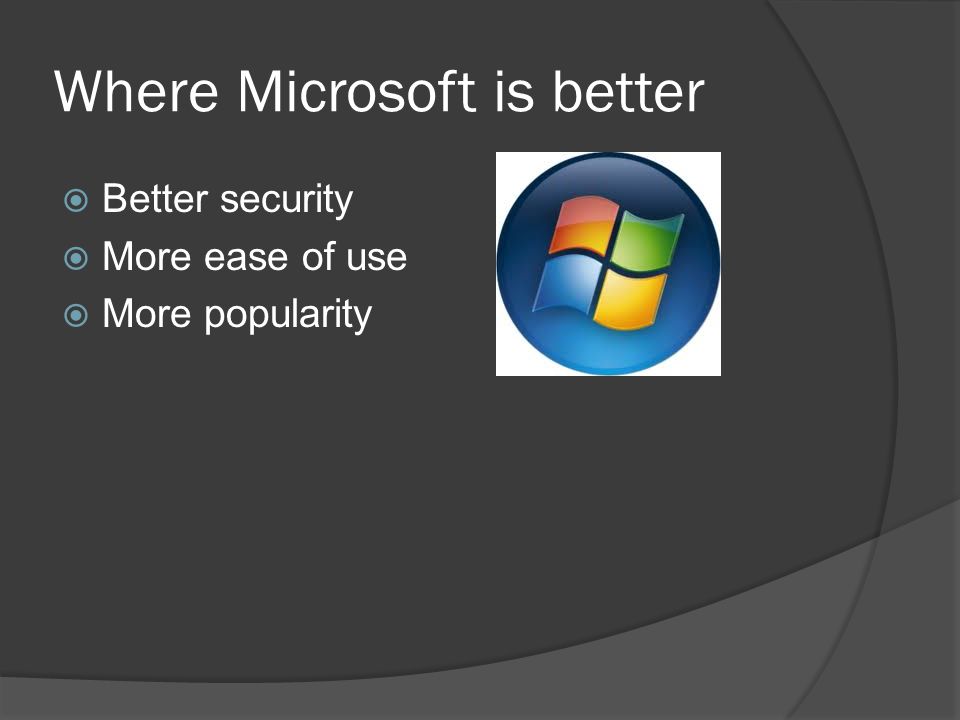 Where Microsoft is better

Better security
More ease of use
More popularity